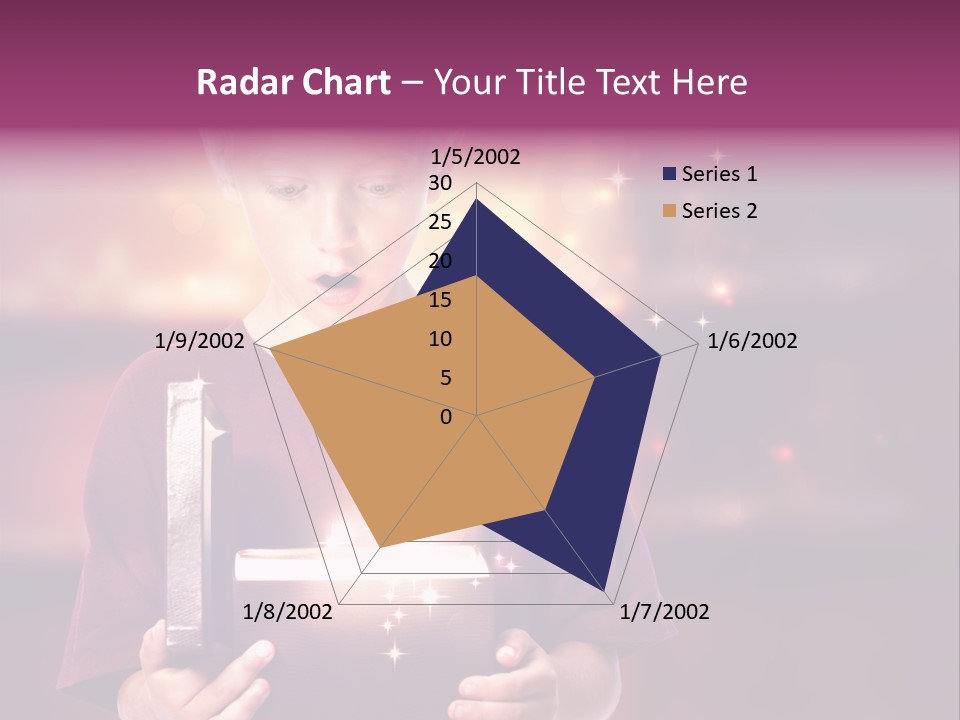 Radar Chart – Your Title Text Here

1/5/2002
30
25
20
15
10
5
0
1/6/2002
1/7/2002
1/8/2002
1/9/2002

Series 1
Series 2